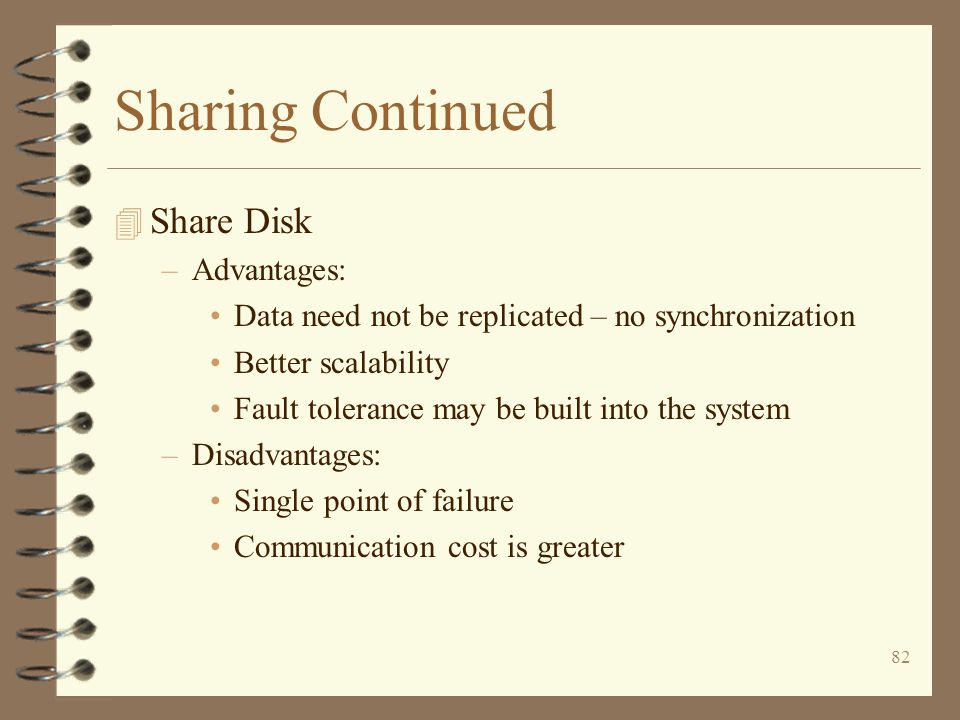 Sharing Continued

Share Disk

– Advantages:

• Data need not be replicated – no synchronization

• Better scalability

• Fault tolerance may be built into the system

– Disadvantages:

• Single point of failure

• Communication cost is greater

82